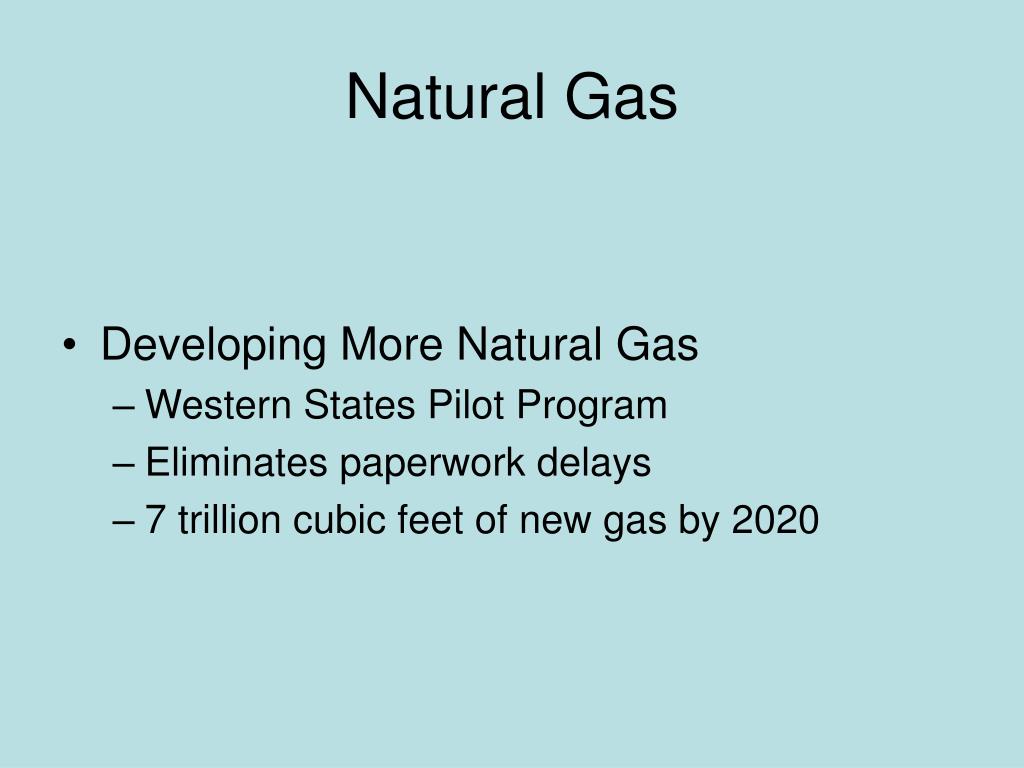 Natural Gas

• Developing More Natural Gas
– Western States Pilot Program
– Eliminates paperwork delays
– 7 trillion cubic feet of new gas by 2020